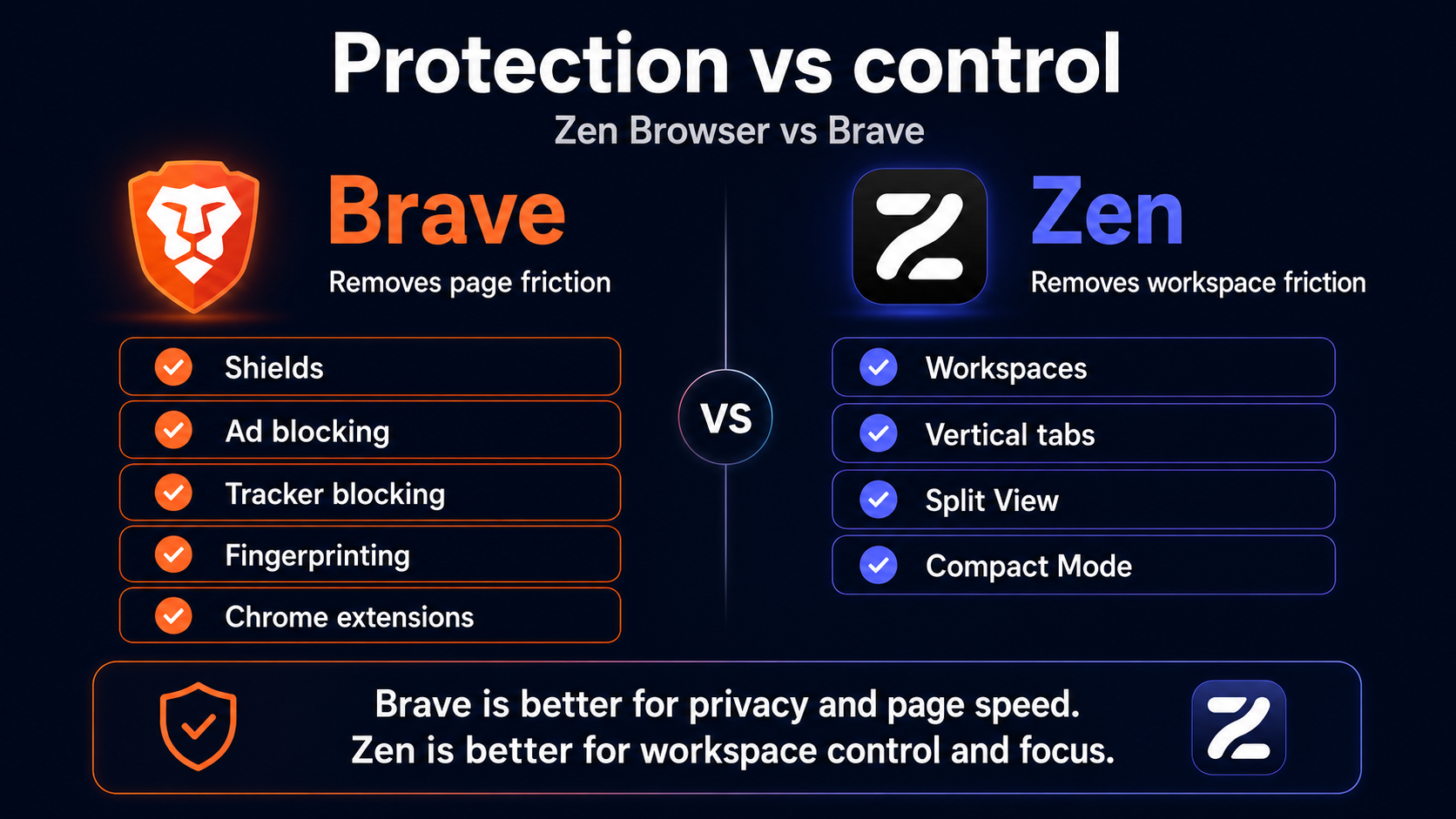 Protection vs control

Zen Browser vs Brave

Brave

Removes page friction

Shields

Ad blocking

Tracker blocking

Fingerprinting

Chrome extensions

VS

Zen

Removes workspace friction

Workspaces

Vertical tabs

Split View

Compact Mode

Brave is better for privacy and page speed.
Zen is better for workspace control and focus.